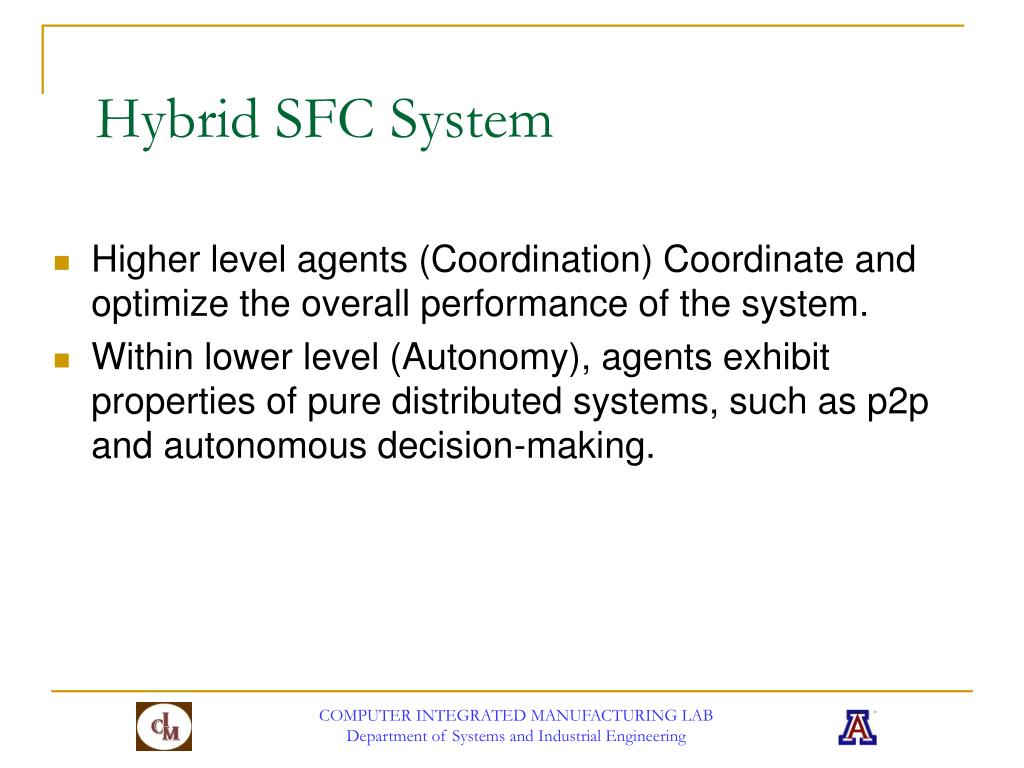 Hybrid SFC System

Higher level agents (Coordination) Coordinate and optimize the overall performance of the system.

Within lower level (Autonomy), agents exhibit properties of pure distributed systems, such as p2p and autonomous decision-making.

CIM

COMPUTER INTEGRATED MANUFACTURING LAB
Department of Systems and Industrial Engineering

A